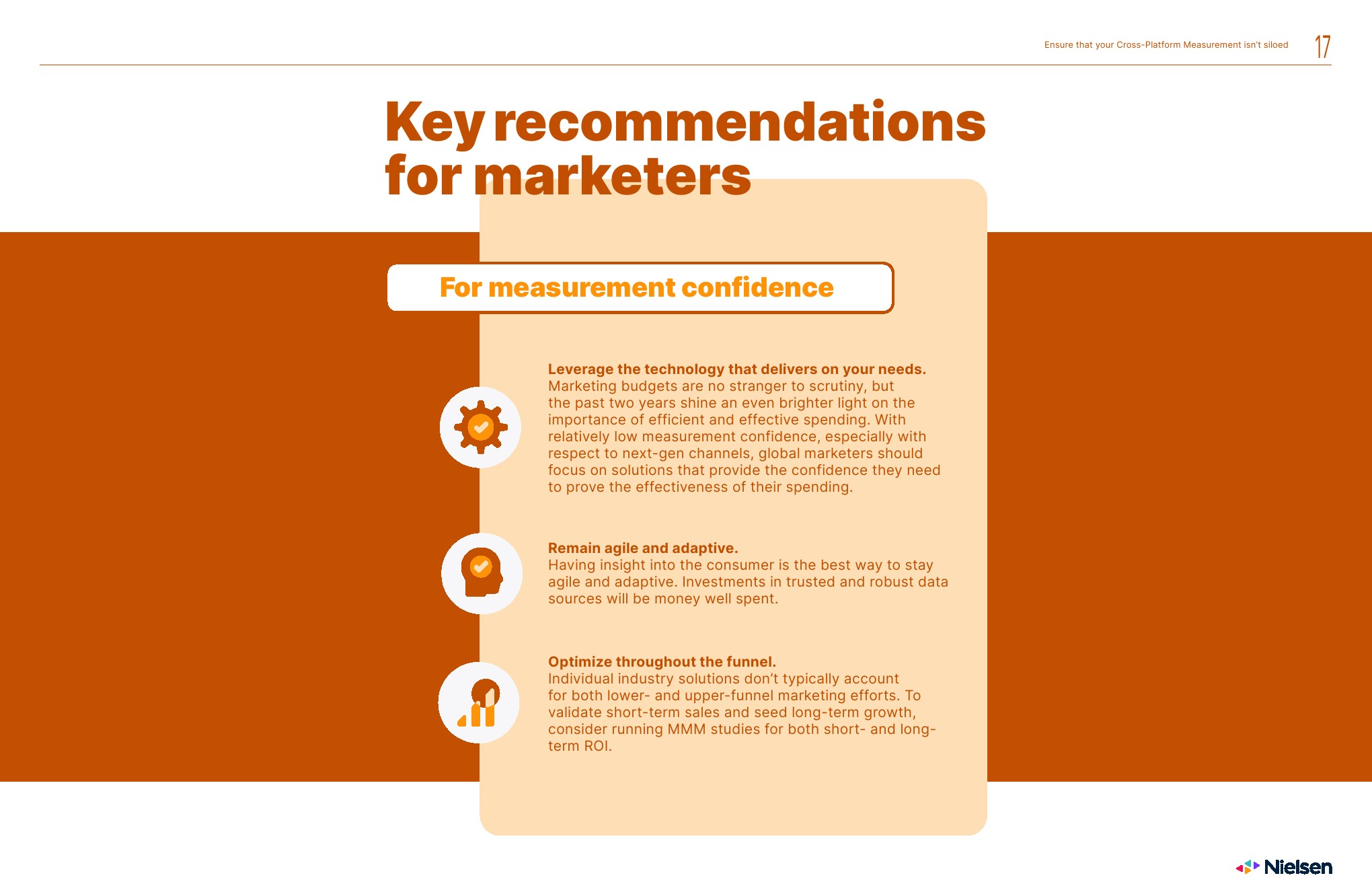 Ensure that your Cross-Platform Measurement isn't siloed 17

Key recommendations for marketers

For measurement confidence

Leverage the technology that delivers on your needs.
Marketing budgets are no stranger to scrutiny, but the past two years shine an even brighter light on the importance of efficient and effective spending. With relatively low measurement confidence, especially with respect to next-gen channels, global marketers should focus on solutions that provide the confidence they need to prove the effectiveness of their spending.

Remain agile and adaptive.
Having insight into the consumer is the best way to stay agile and adaptive. Investments in trusted and robust data sources will be money well spent.

Optimize throughout the funnel.
Individual industry solutions don't typically account for both lower- and upper-funnel marketing efforts. To validate short-term sales and seed long-term growth, consider running MMM studies for both short- and long-term ROI.

Nielsen